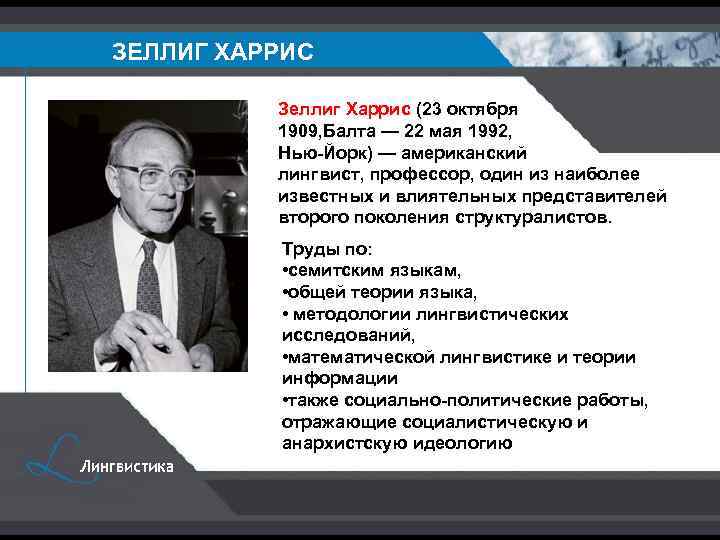 ЗЕЛЛИГ ХАРРИС

Зеллиг Харрис (23 октября 1909,Балта — 22 мая 1992, Нью-Йорк) — американский лингвист, профессор, один из наиболее известных и влиятельных представителей второго поколения структуралистов.

Труды по:
•семитским языкам,
•общей теории языка,
• методологии лингвистических исследований,
•математической лингвистике и теории информации
•также социально-политические работы, отражающие социалистическую и анархистскую идеологию

Лингвистика